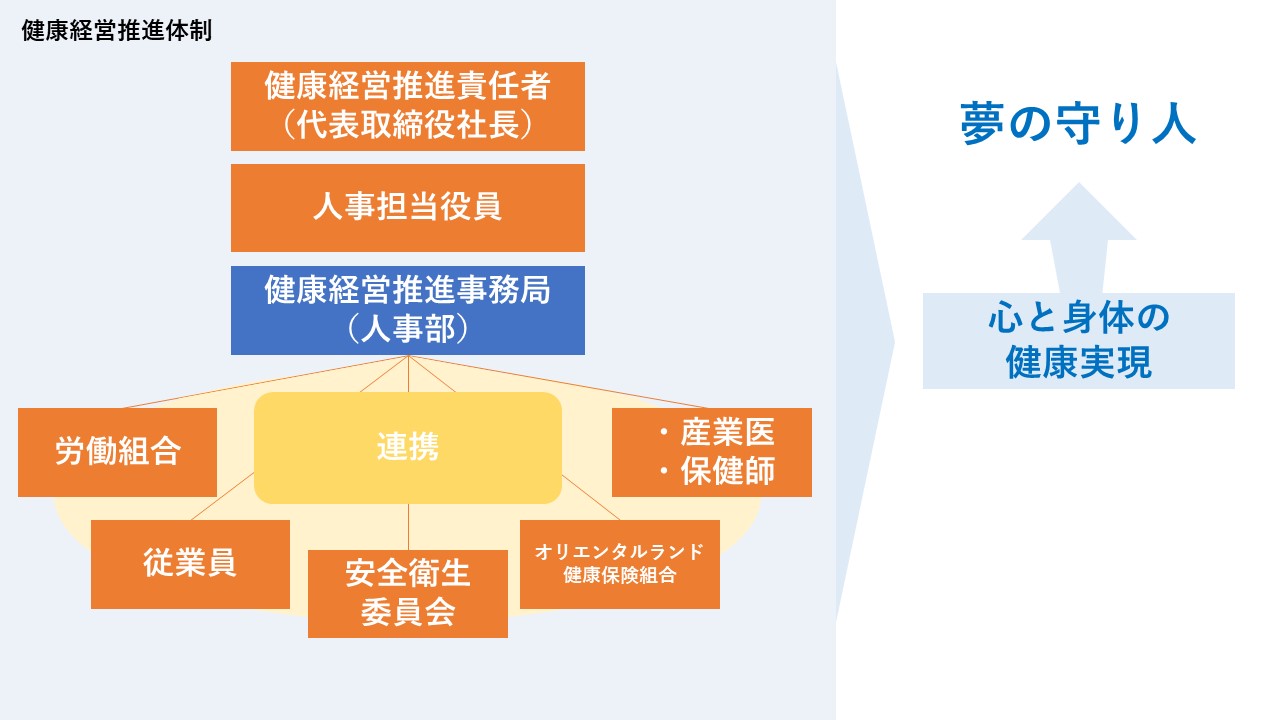 健康経営推進体制

健康経営推進責任者
（代表取締役社長）

人事担当役員

健康経営推進事務局
（人事部）

労働組合

連携

・産業医
・保健師

従業員

安全衛生
委員会

オリエンタルランド
健康保険組合

夢の守り人

心と身体の
健康実現